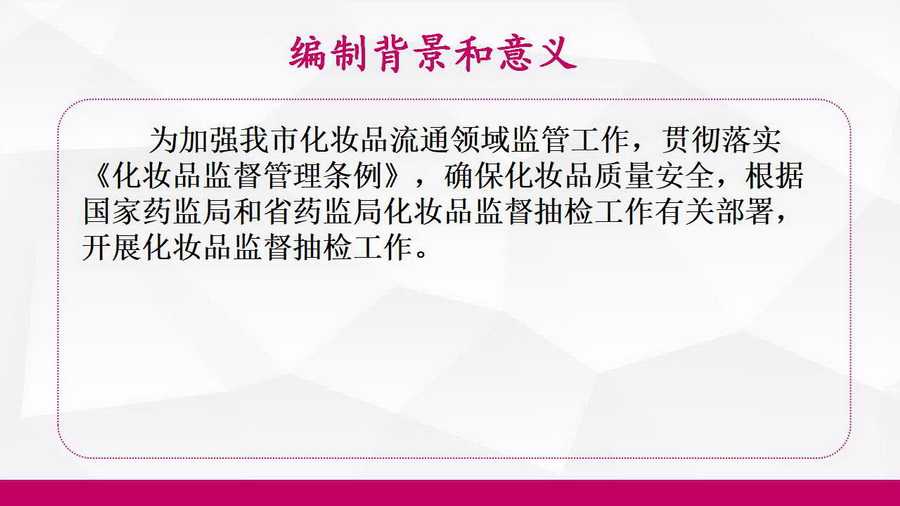 编制背景和意义

为加强我市化妆品流通领域监管工作，贯彻落实《化妆品监督管理条例》，确保化妆品质量安全，根据国家药监局和省药监局化妆品监督抽检工作有关部署，开展化妆品监督抽检工作。